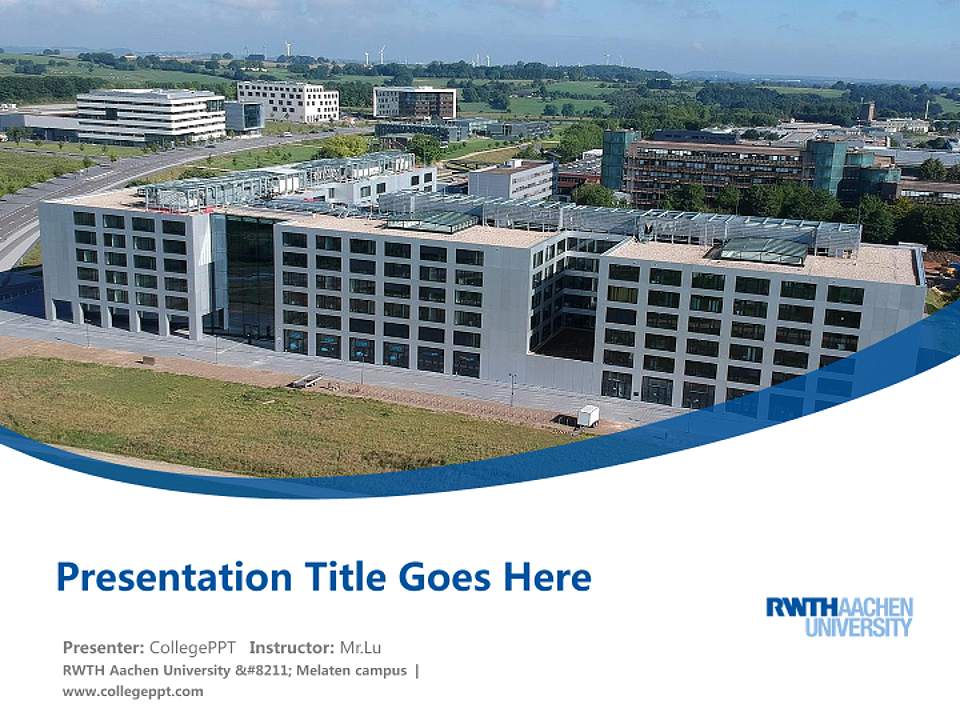 Presentation Title Goes Here

RWTHAACHEN UNIVERSITY

Presenter: CollegePPT Instructor: Mr.Lu
RWTH Aachen University &#8211; Melaten campus |
www.collegeppt.com